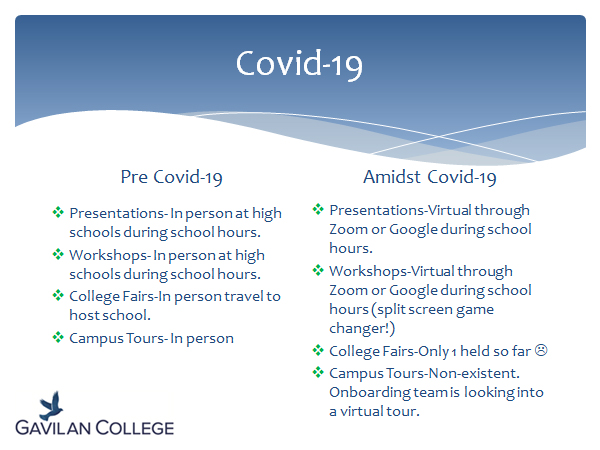 Covid-19

Pre Covid-19

❖ Presentations- In person at high schools during school hours.

❖ Workshops- In person at high schools during school hours.

❖ College Fairs-In person travel to host school.

❖ Campus Tours- In person

Amidst Covid-19

❖ Presentations-Virtual through Zoom or Google during school hours.

❖ Workshops-Virtual through Zoom or Google during school hours (split screen game changer!)

❖ College Fairs-Only 1 held so far ☹

❖ Campus Tours-Non-existent. Onboarding team is looking into a virtual tour.

GAVILAN COLLEGE